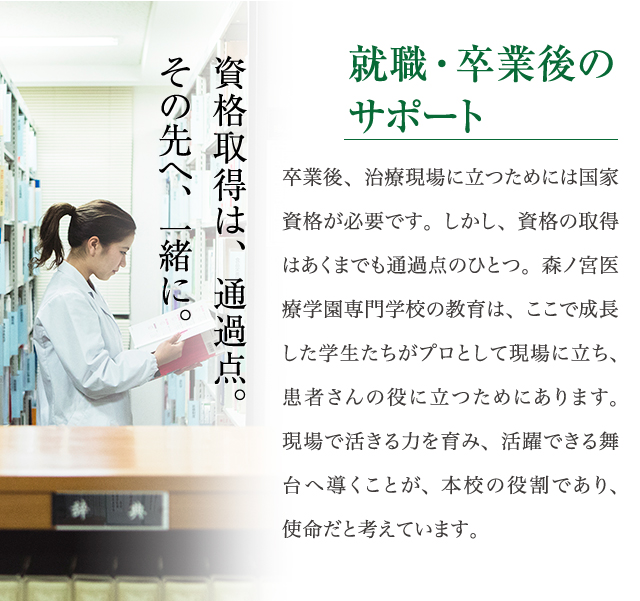 資格取得は、通過点。
その先へ、一緒に。

就職・卒業後のサポート

卒業後、治療現場に立つためには国家資格が必要です。しかし、資格の取得はあくまでも通過点のひとつ。森ノ宮医療学園専門学校の教育は、ここで成長した学生たちがプロとして現場に立ち、患者さんの役に立つためにあります。現場で活きる力を育み、活躍できる舞台へ導くことが、本校の役割であり、使命だと考えています。

辞典